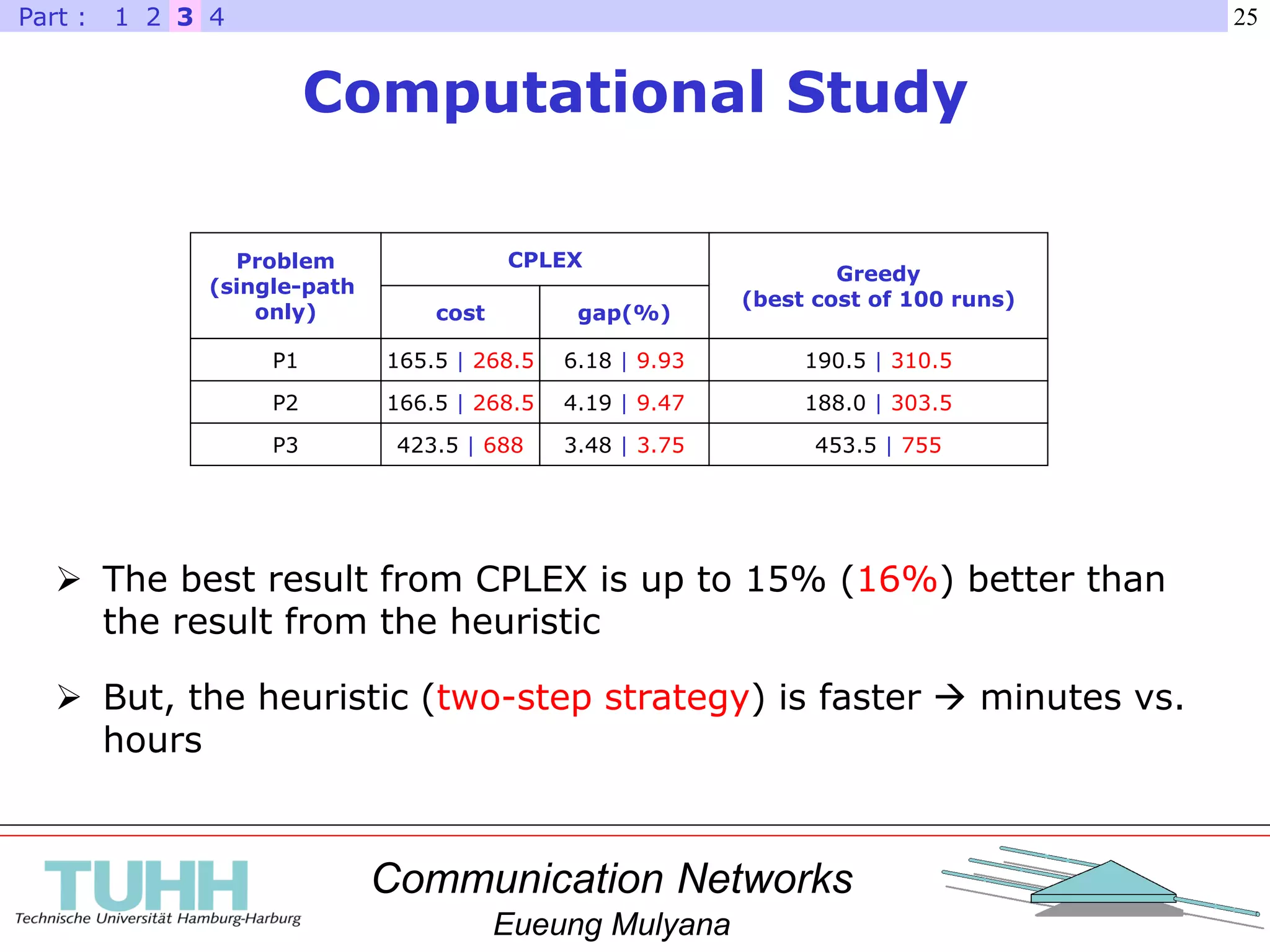 Part : 1 2 3 4

25

Computational Study

| Problem (single-path only) | CPLEX cost | CPLEX gap(%) | Greedy (best cost of 100 runs) |
|---|---|---|---|
| P1 | 165.5 \| 268.5 | 6.18 \| 9.93 | 190.5 \| 310.5 |
| P2 | 166.5 \| 268.5 | 4.19 \| 9.47 | 188.0 \| 303.5 |
| P3 | 423.5 \| 688 | 3.48 \| 3.75 | 453.5 \| 755 |

➢ The best result from CPLEX is up to 15% (16%) better than the result from the heuristic

➢ But, the heuristic (two-step strategy) is faster → minutes vs. hours

TUHH
Technische Universität Hamburg-Harburg

Communication Networks
Eueung Mulyana